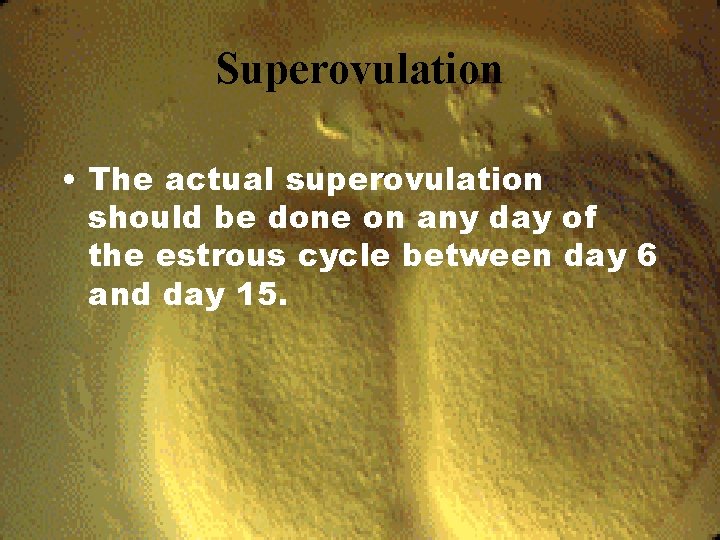 Superovulation

• The actual superovulation should be done on any day of the estrous cycle between day 6 and day 15.